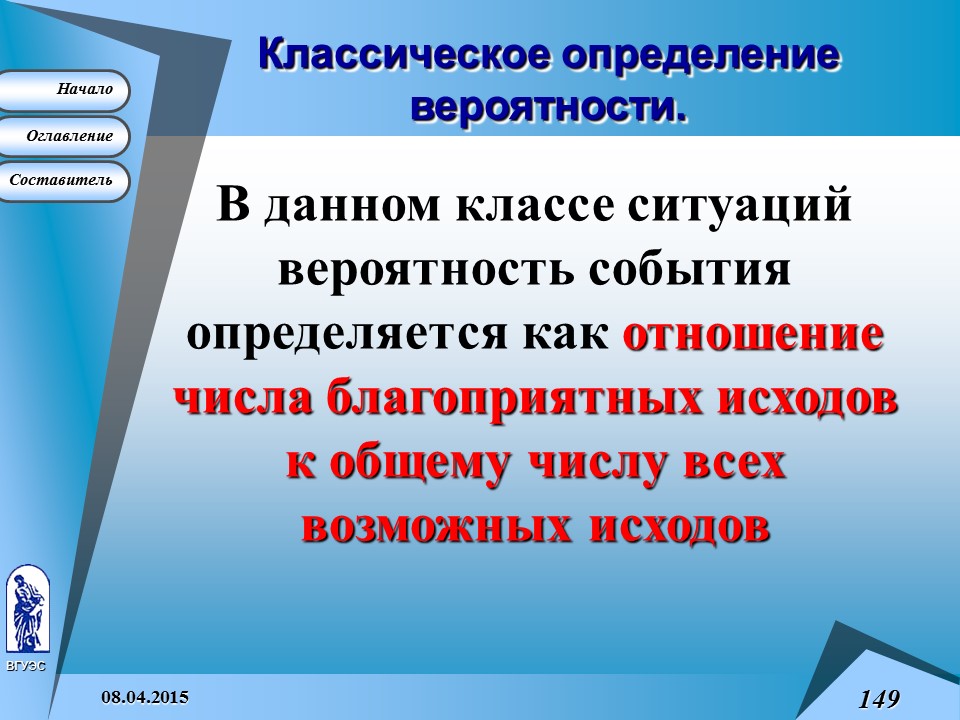 Начало

Оглавление

Составитель

Классическое определение вероятности.

В данном классе ситуаций вероятность события определяется как отношение числа благоприятных исходов к общему числу всех возможных исходов

ВГУЭС

08.04.2015

149